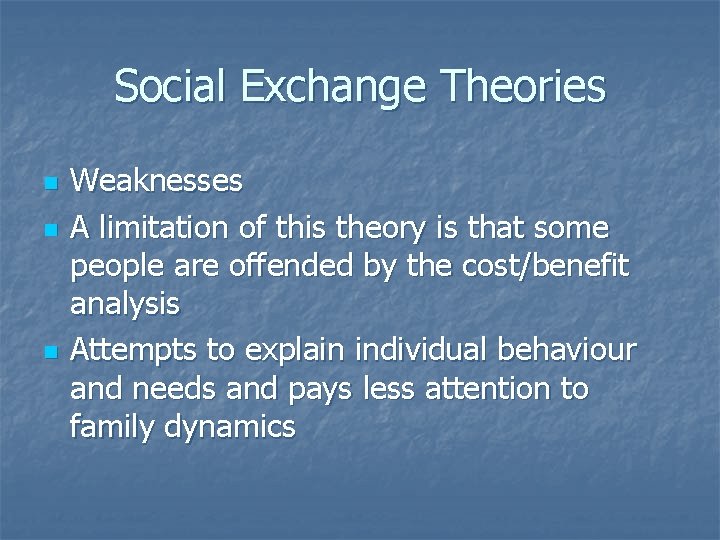 Social Exchange Theories

- Weaknesses
- A limitation of this theory is that some people are offended by the cost/benefit analysis
- Attempts to explain individual behaviour and needs and pays less attention to family dynamics